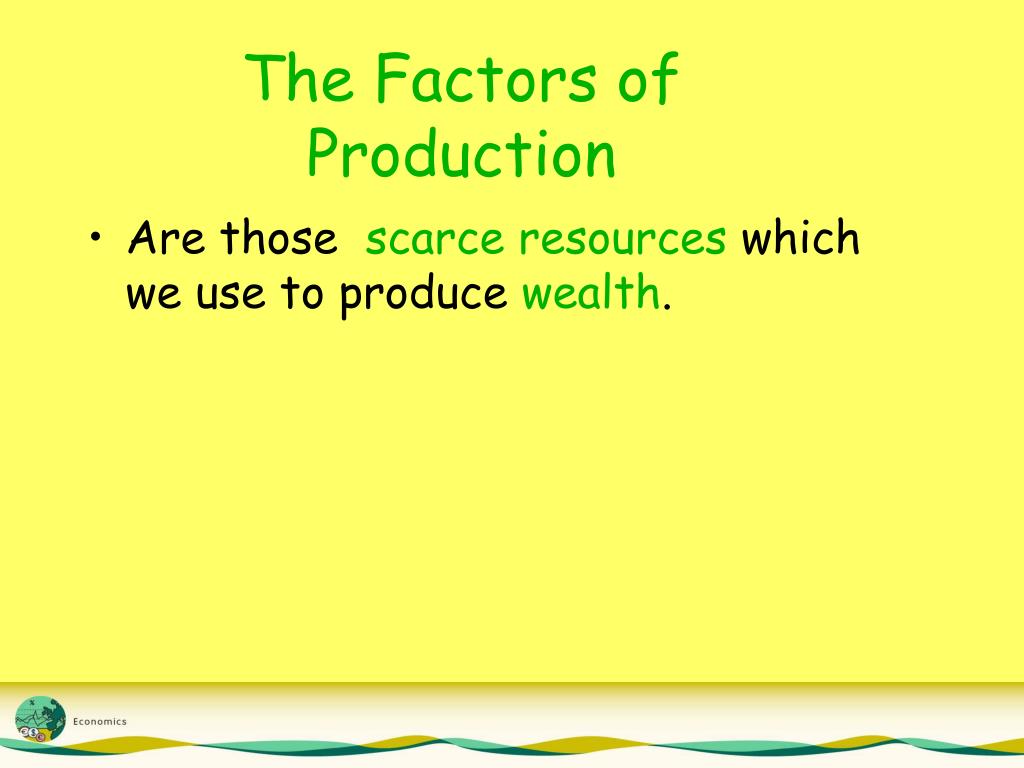 The Factors of Production

• Are those scarce resources which we use to produce wealth.

Economics